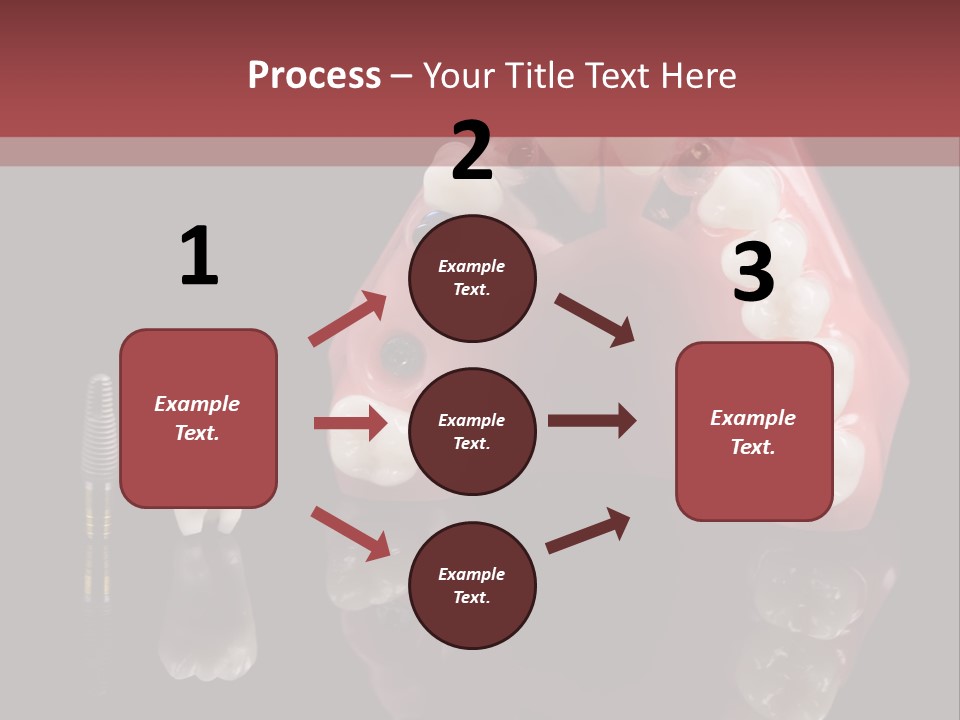 Process – Your Title Text Here

1

Example Text.

2

Example Text.

Example Text.

Example Text.

3

Example Text.